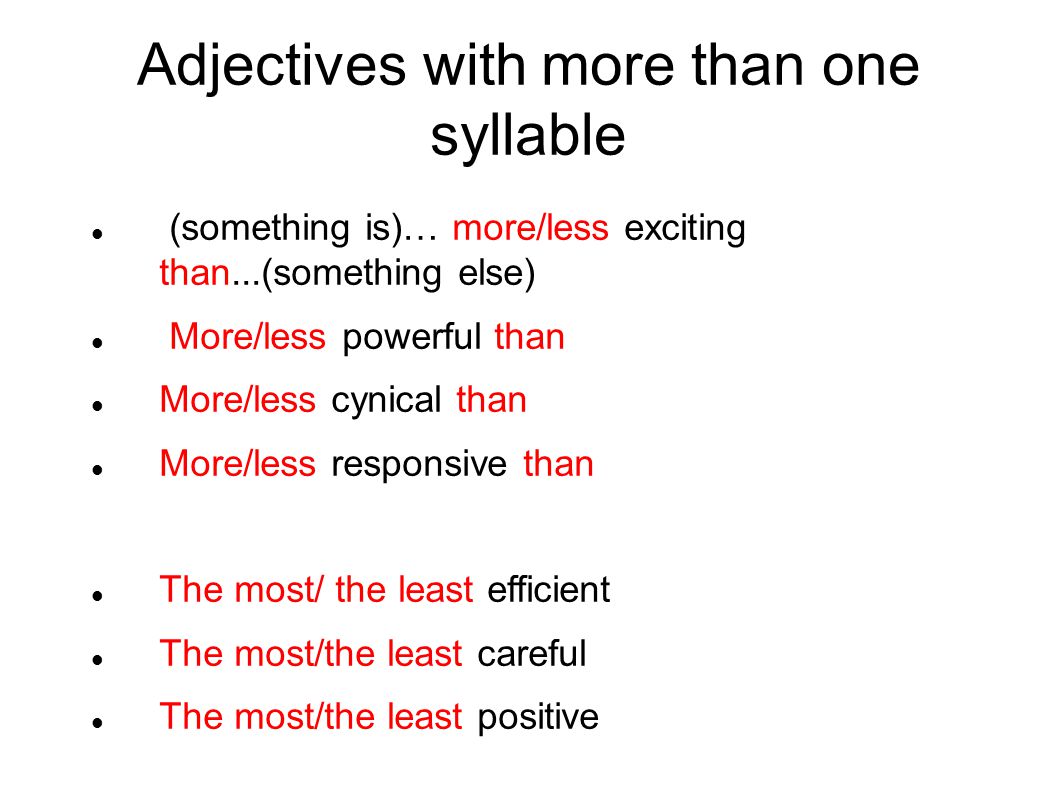 Adjectives with more than one syllable

- (something is)… more/less exciting than...(something else)
- More/less powerful than
- More/less cynical than
- More/less responsive than

- The most/ the least efficient
- The most/the least careful
- The most/the least positive